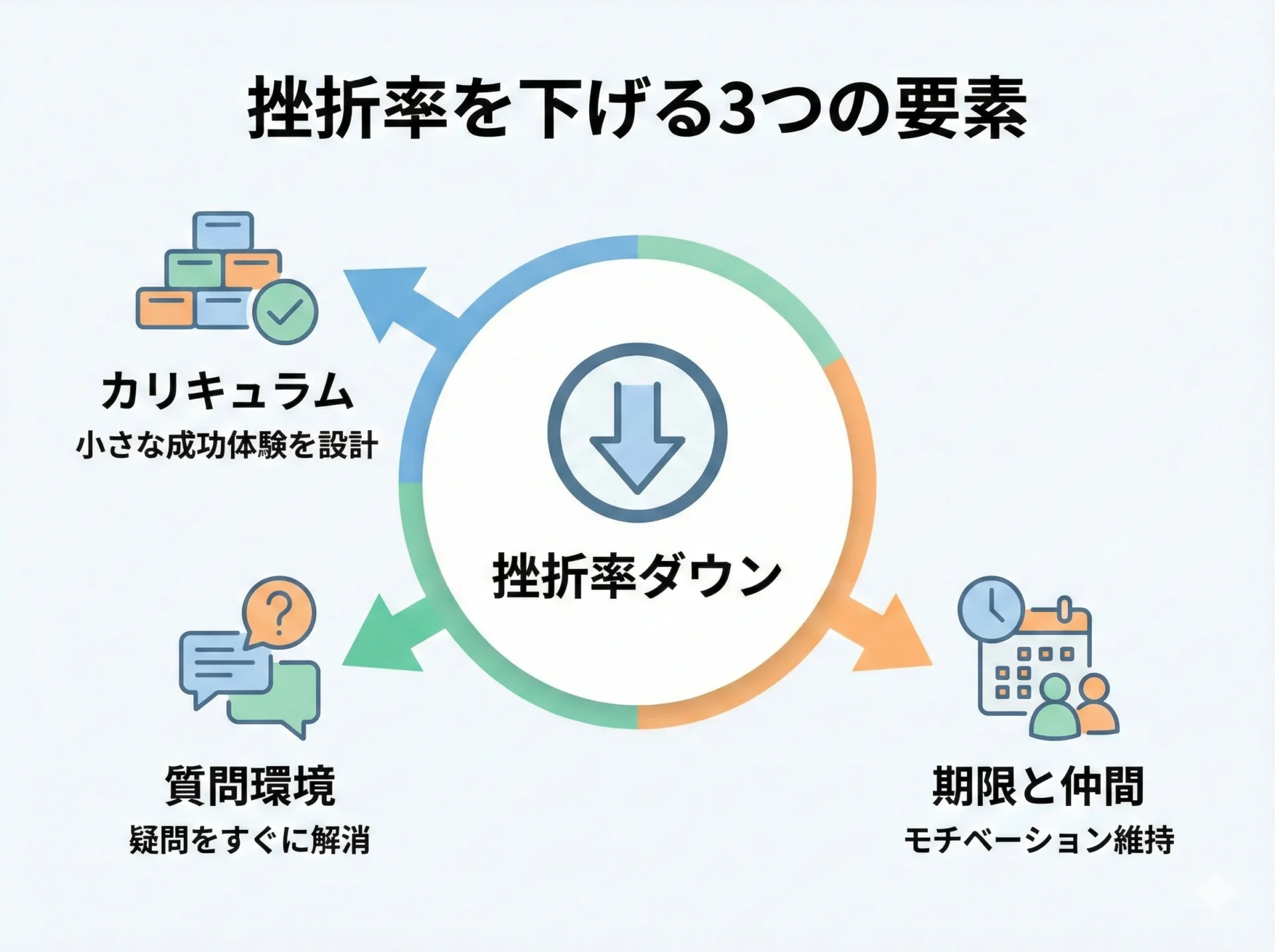 挫折率を下げる3つの要素

カリキュラム
小さな成功体験を設計

挫折率ダウン

質問環境
疑問をすぐに解消

期限と仲間
モチベーション維持